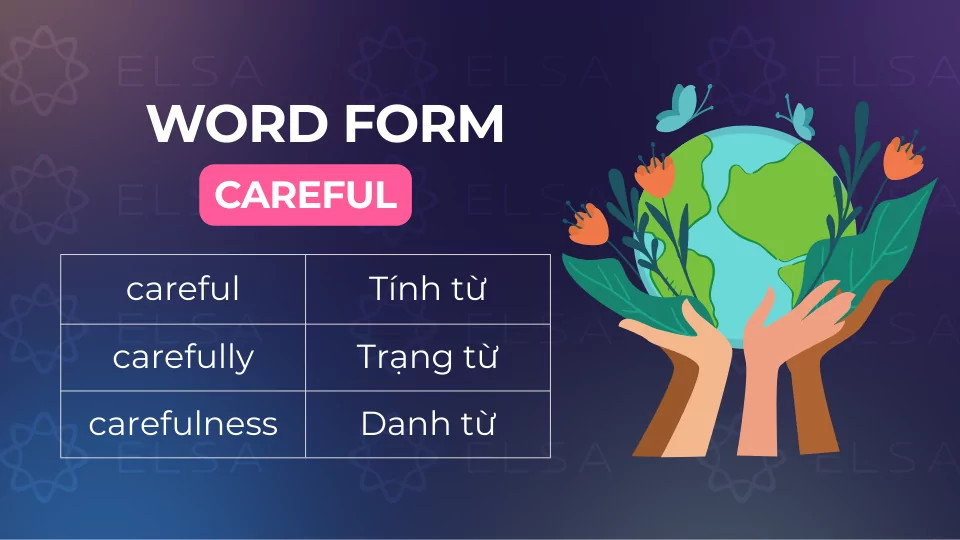 ELSA

WORD FORM

CAREFUL

| careful | Tính từ |
|---|---|
| carefully | Trạng từ |
| carefulness | Danh từ |